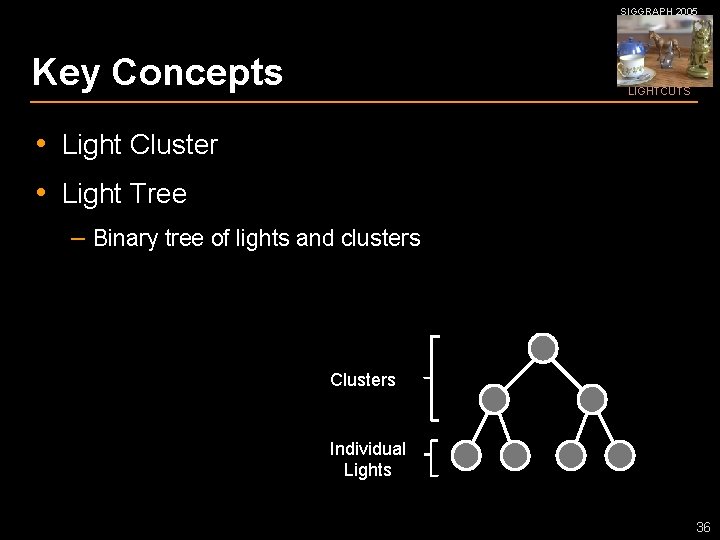 SIGGRAPH 2005

LIGHTCUTS

Key Concepts

• Light Cluster

• Light Tree

– Binary tree of lights and clusters

Clusters

Individual Lights

36